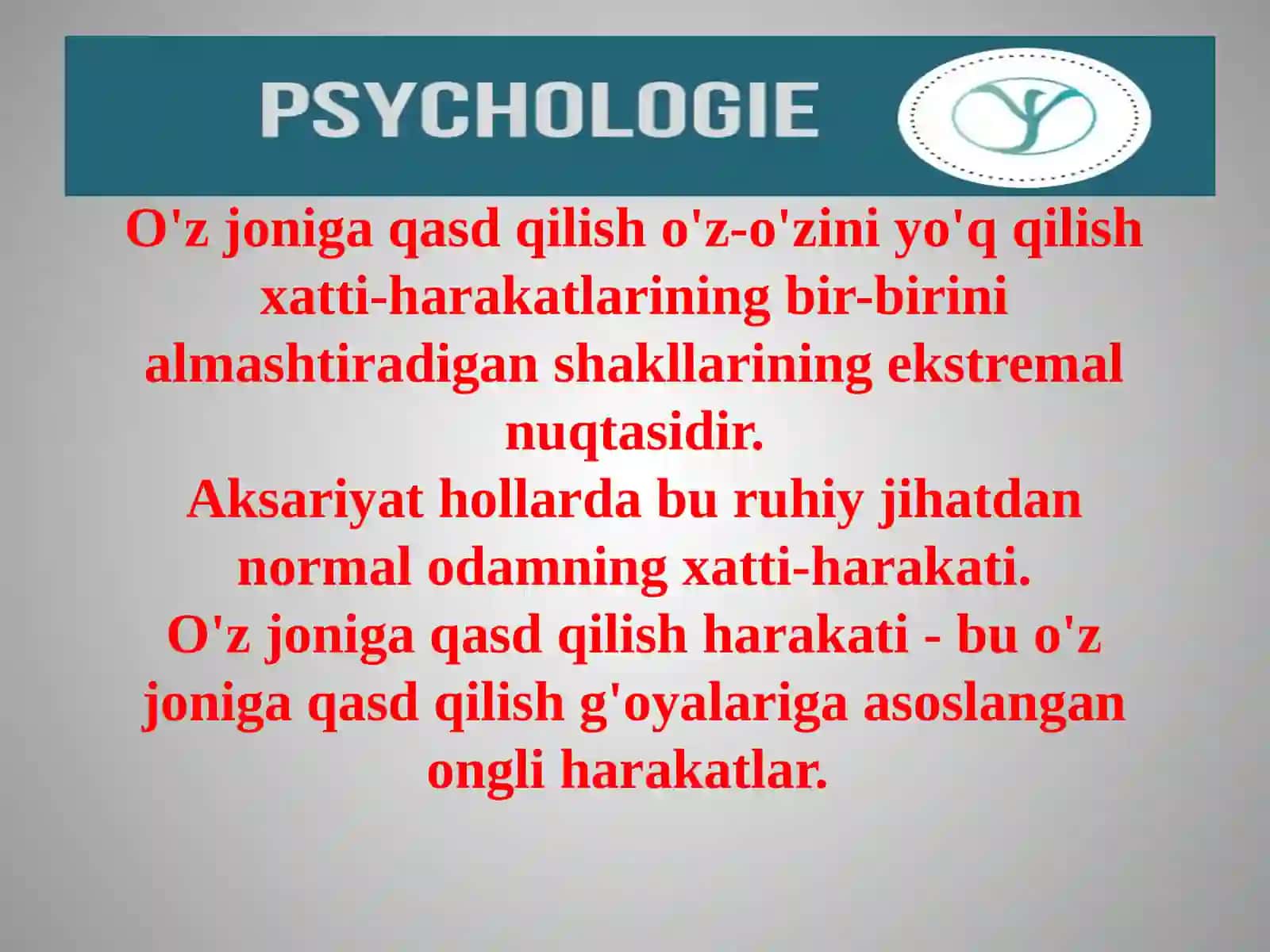 PSYCHOLOGIE

O'z joniga qasd qilish o'z-o'zini yo'q qilish xatti-harakatlarining bir-birini almashtiradigan shakllarining ekstremal nuqtasidir.
Aksariyat hollarda bu ruhiy jihatdan normal odamning xatti-harakati.
O'z joniga qasd qilish harakati - bu o'z joniga qasd qilish g'oyalariga asoslangan ongli harakatlar.